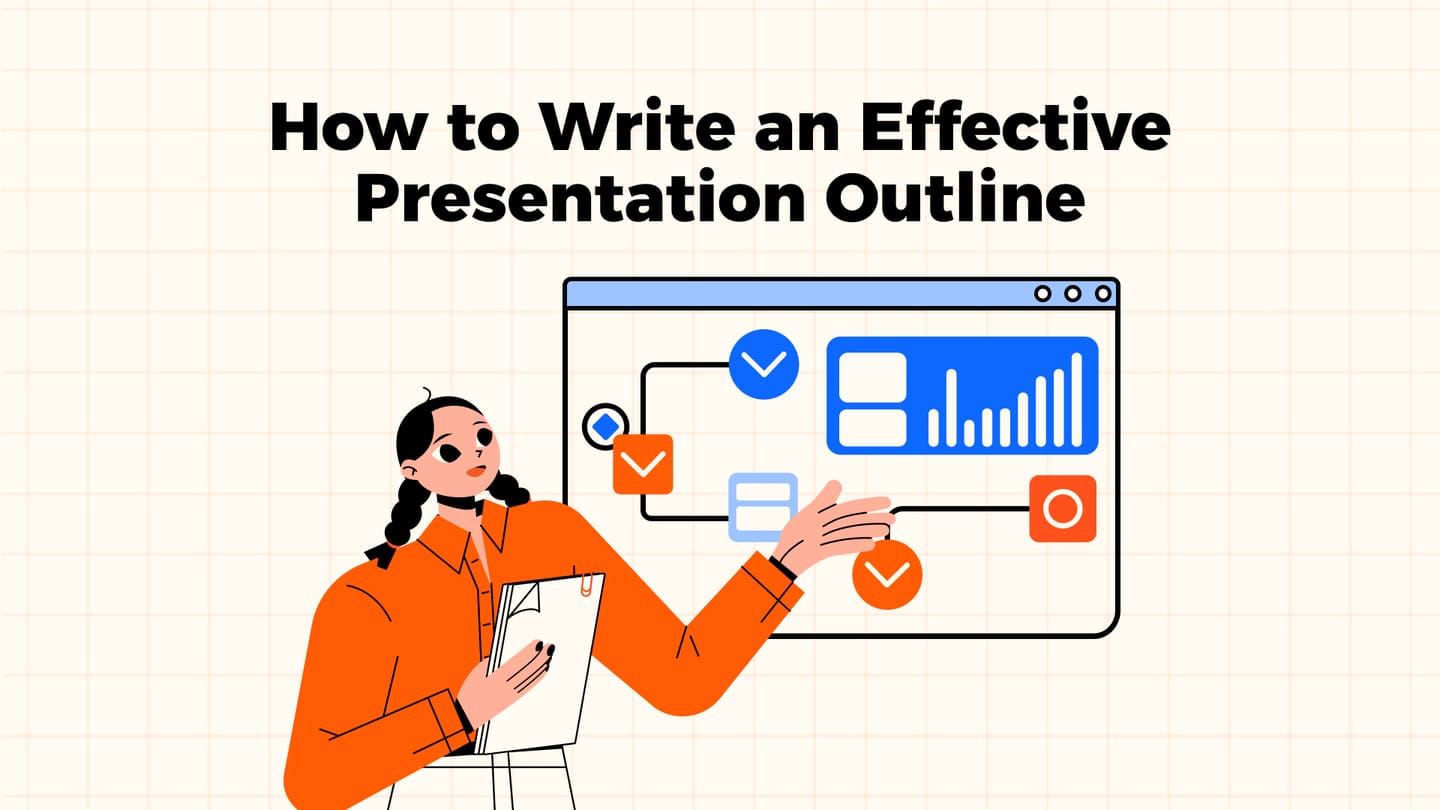 How to Write an Effective Presentation Outline